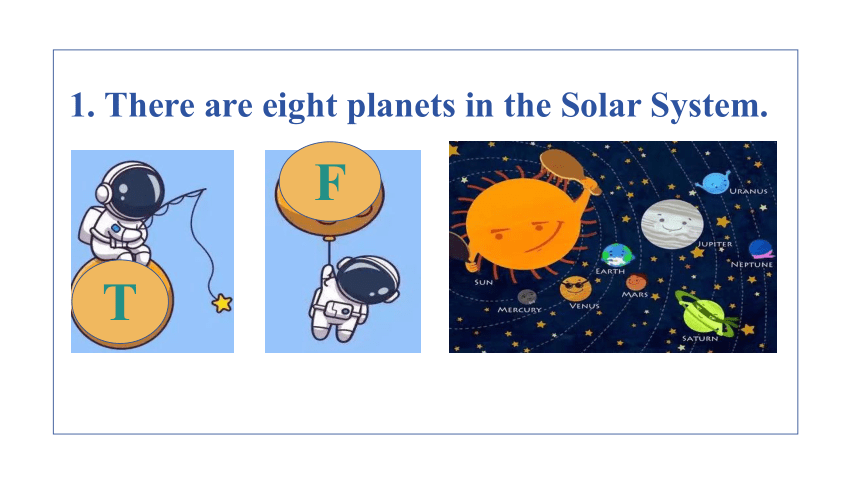 1. There are eight planets in the Solar System.

T

F

URANUS

JUPITER

NEPTUNE

EARTH

SUN

MARS

VENUS

MERCURY

SATURN